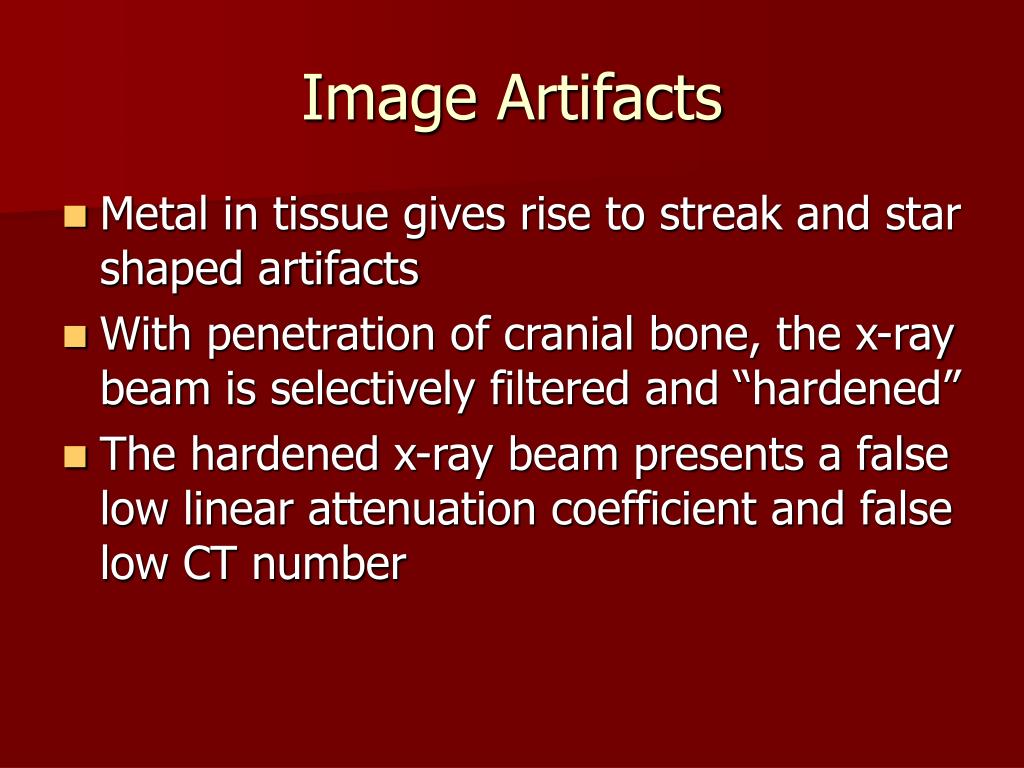 Image Artifacts

Metal in tissue gives rise to streak and star shaped artifacts

With penetration of cranial bone, the x-ray beam is selectively filtered and “hardened”

The hardened x-ray beam presents a false low linear attenuation coefficient and false low CT number